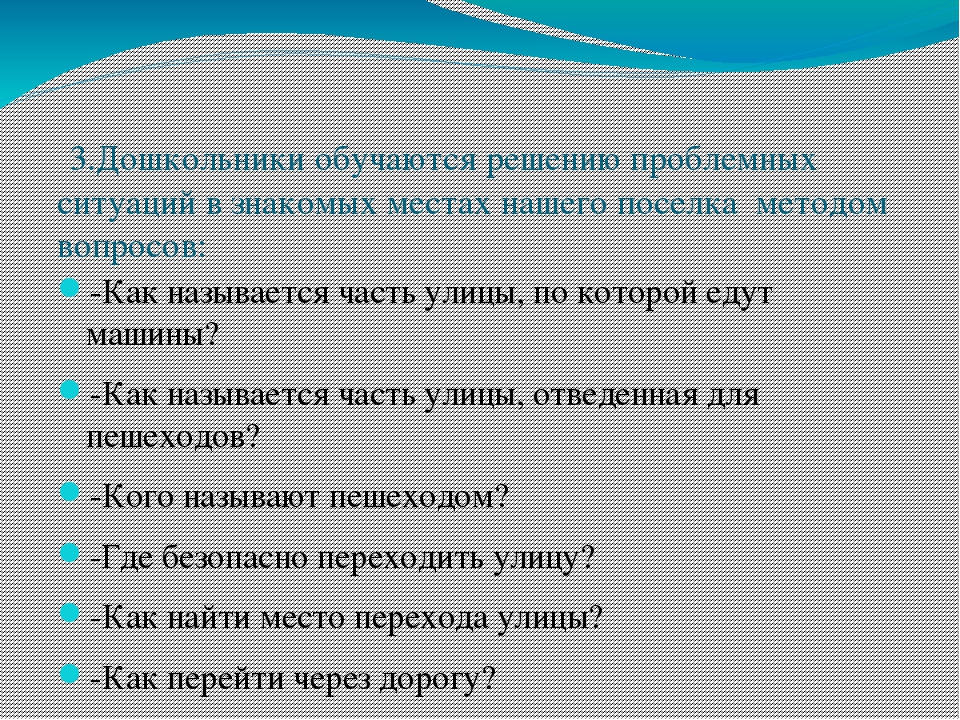 3.Дошкольники обучаются решению проблемных ситуаций в знакомых местах нашего поселка методом вопросов:

-Как называется часть улицы, по которой едут машины?

-Как называется часть улицы, отведенная для пешеходов?

-Кого называют пешеходом?

-Где безопасно переходить улицу?

-Как найти место перехода улицы?

-Как перейти через дорогу?